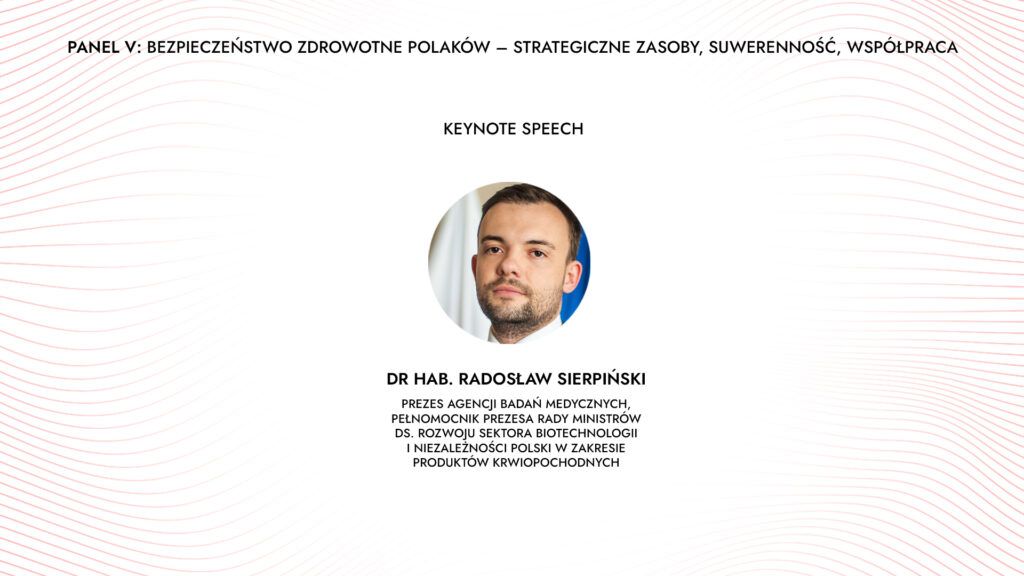 PANEL V: BEZPIECZEŃSTWO ZDROWOTNE POLAKÓW – STRATEGICZNE ZASOBY, SUWERENNOŚĆ, WSPÓŁPRACA

KEYNOTE SPEECH

DR HAB. RADOSŁAW SIERPIŃSKI

PREZES AGENCJI BADAŃ MEDYCZNYCH, PEŁNOMOCNIK PREZESA RADY MINISTRÓW DS. ROZWOJU SEKTORA BIOTECHNOLOGII I NIEZALEŻNOŚCI POLSKI W ZAKRESIE PRODUKTÓW KRWIOPOCHODNYCH